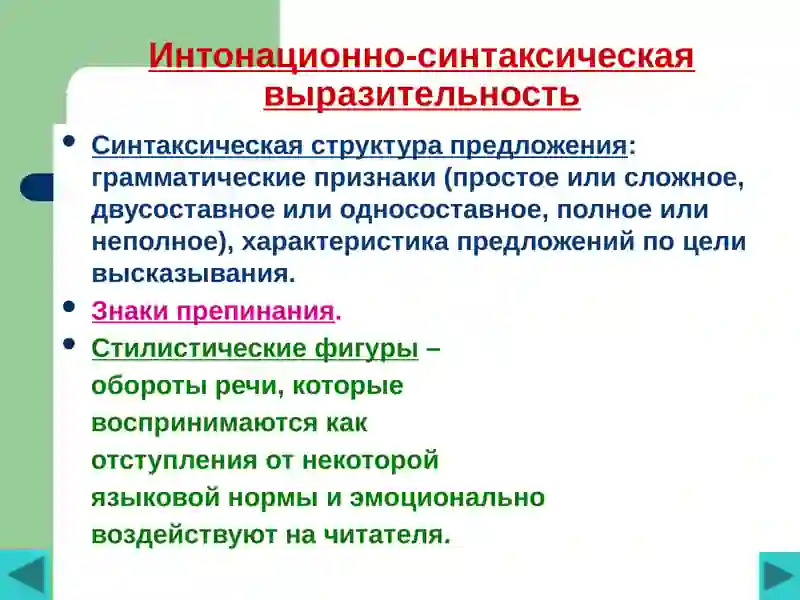 Интонационно-синтаксическая выразительность

• Синтаксическая структура предложения: грамматические признаки (простое или сложное, двусоставное или односоставное, полное или неполное), характеристика предложений по цели высказывания.

• Знаки препинания.

• Стилистические фигуры – обороты речи, которые воспринимаются как отступления от некоторой языковой нормы и эмоционально воздействуют на читателя.